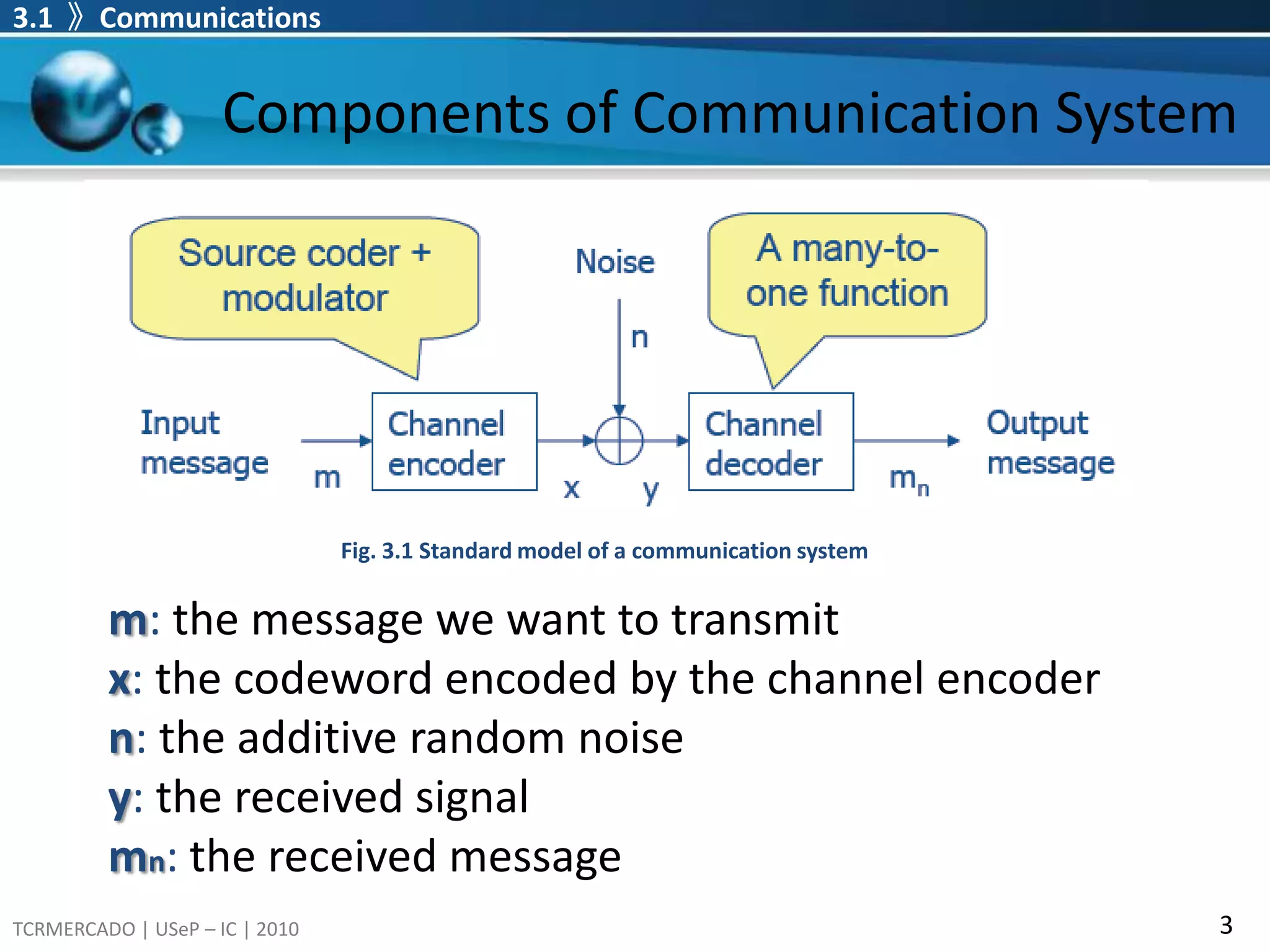 3.1 》 Communications

Components of Communication System

Source coder + modulator

Noise

A many-to-one function

n

Input message

m

Channel encoder

x

y

Channel decoder

$m_n$

Output message

Fig. 3.1 Standard model of a communication system

m: the message we want to transmit
x: the codeword encoded by the channel encoder
n: the additive random noise
y: the received signal
$m_n$: the received message

TCRMERCADO | USeP – IC | 2010

3